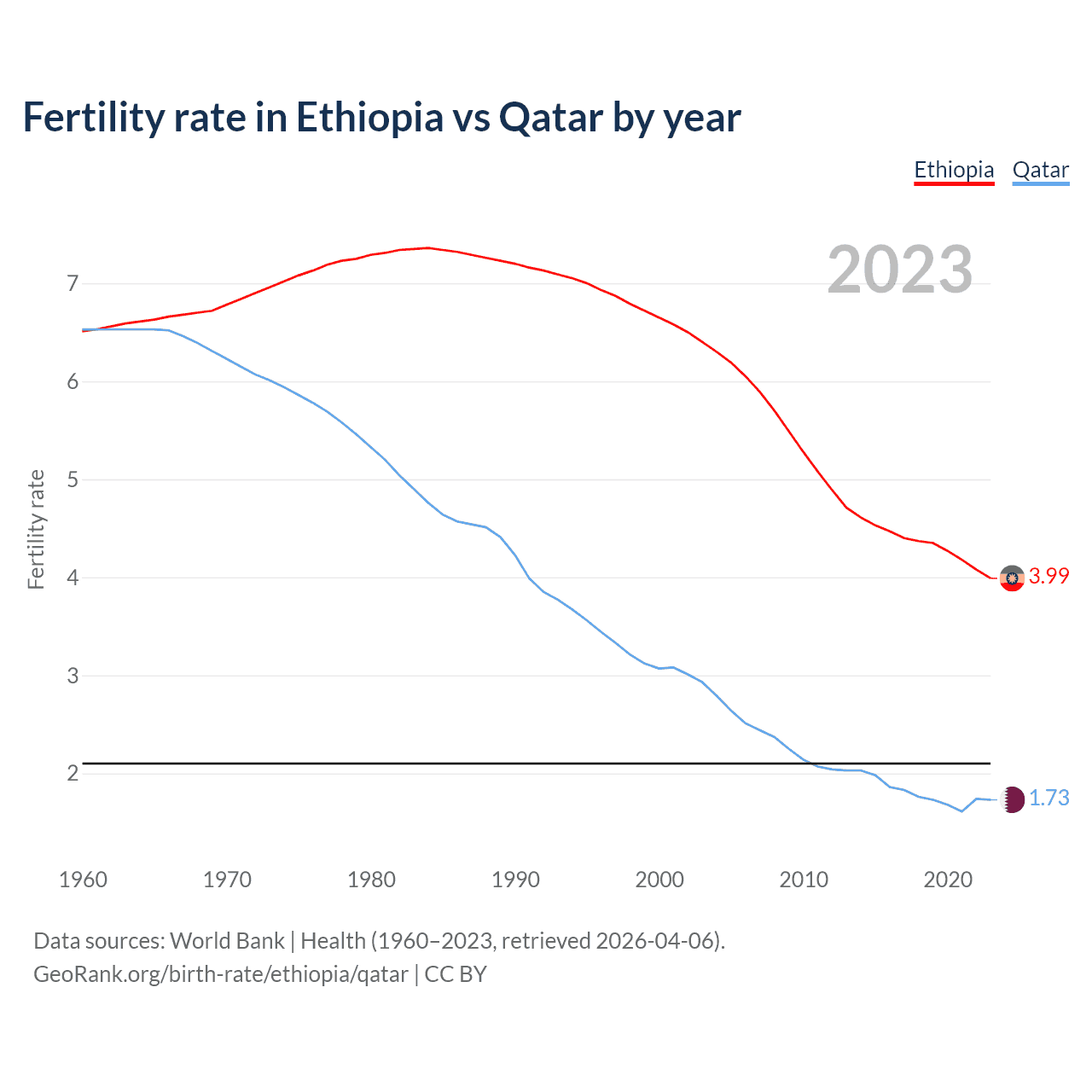 Fertility rate in Ethiopia vs Qatar by year

Ethiopia Qatar

2023

Fertility rate

7
6
5
4
3
2

3.99
1.73

1960 1970 1980 1990 2000 2010 2020

Data sources: World Bank | Health (1960–2023, retrieved 2026-04-06).
GeoRank.org/birth-rate/ethiopia/qatar | CC BY